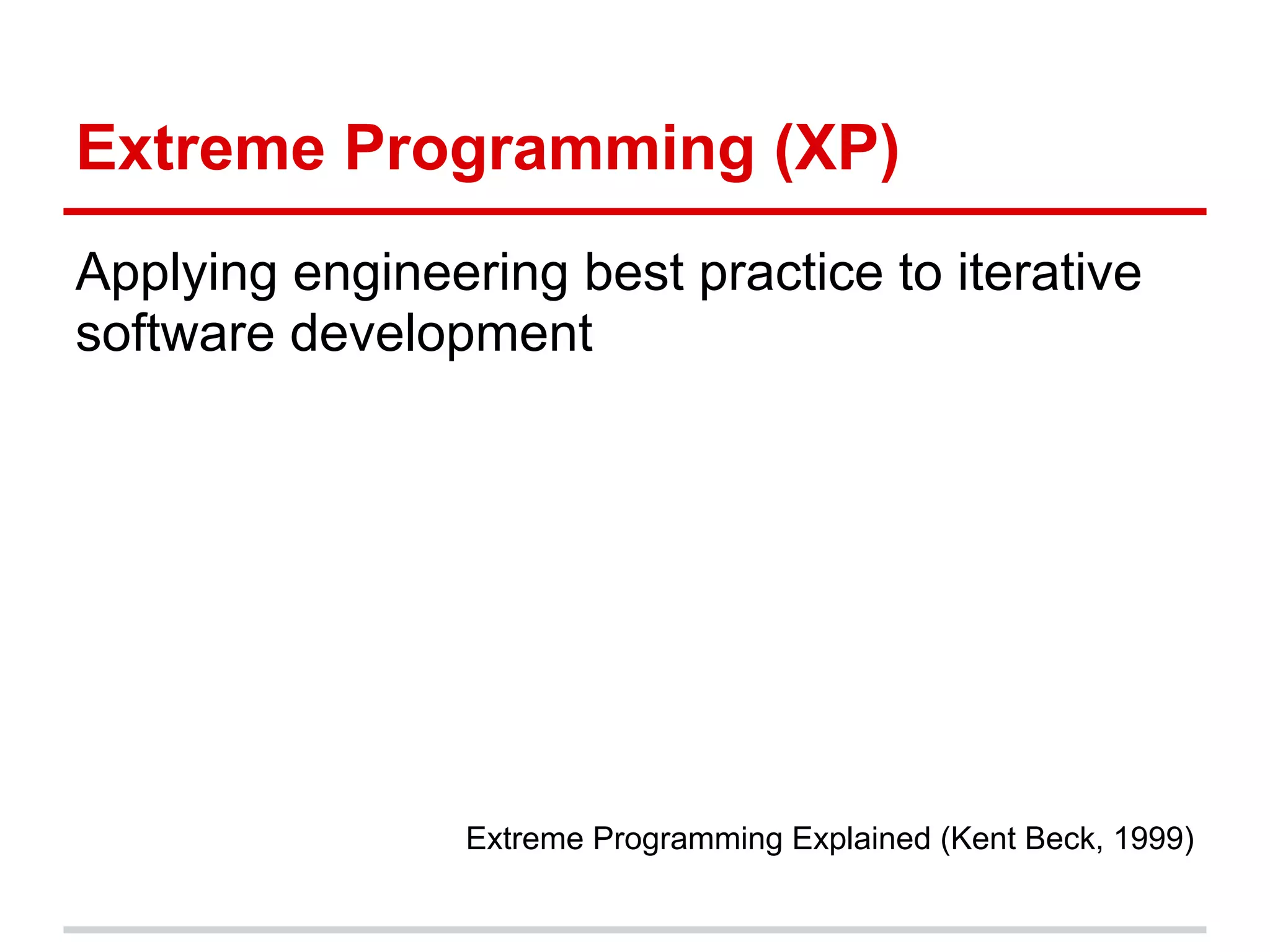 Extreme Programming (XP)

Applying engineering best practice to iterative software development

Extreme Programming Explained (Kent Beck, 1999)